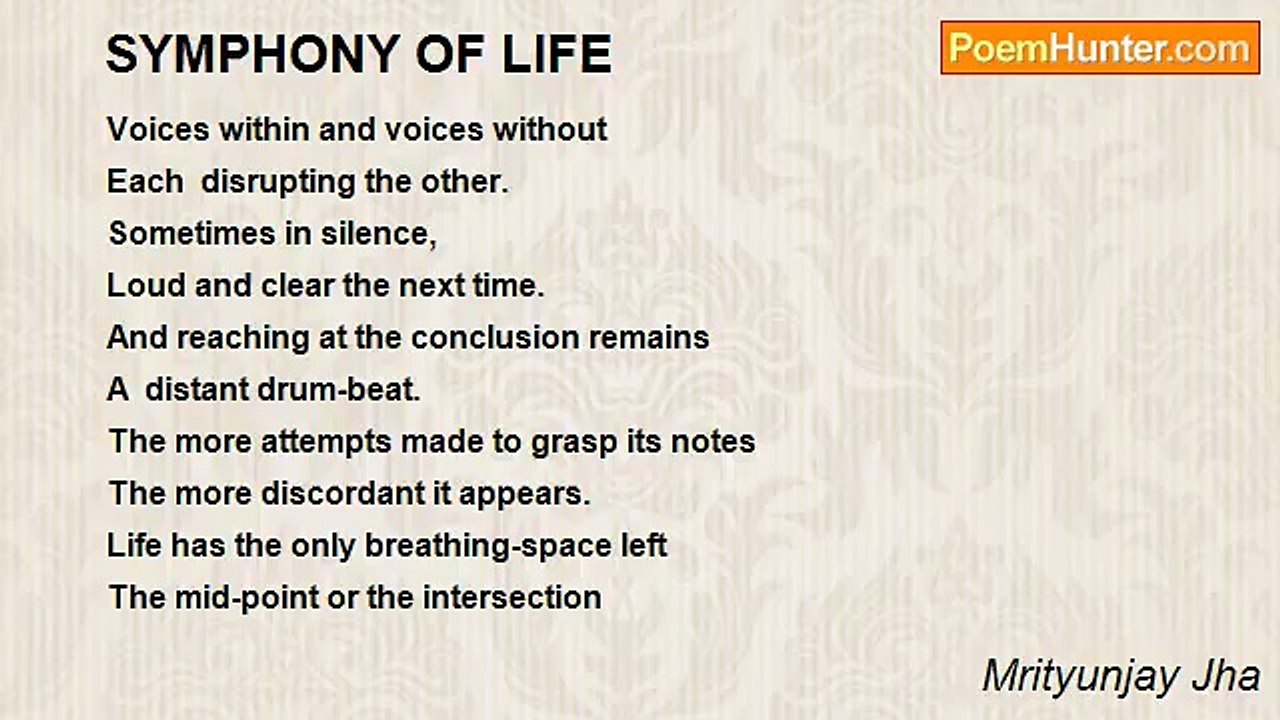 SYMPHONY OF LIFE

PoemHunter.com

Voices within and voices without
Each disrupting the other.
Sometimes in silence,
Loud and clear the next time.
And reaching at the conclusion remains
A distant drum-beat.
The more attempts made to grasp its notes
The more discordant it appears.
Life has the only breathing-space left
The mid-point or the intersection

Mrityunjay Jha